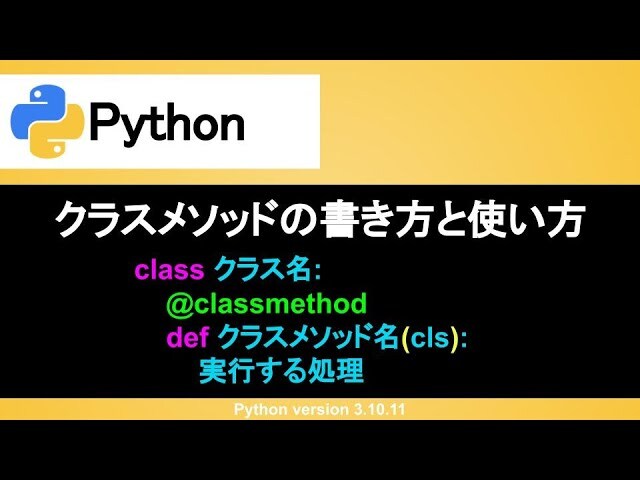 Python

クラスメソッドの書き方と使い方

class クラス名:
@classmethod
def クラスメソッド名(cls):
実行する処理

Python version 3.10.11